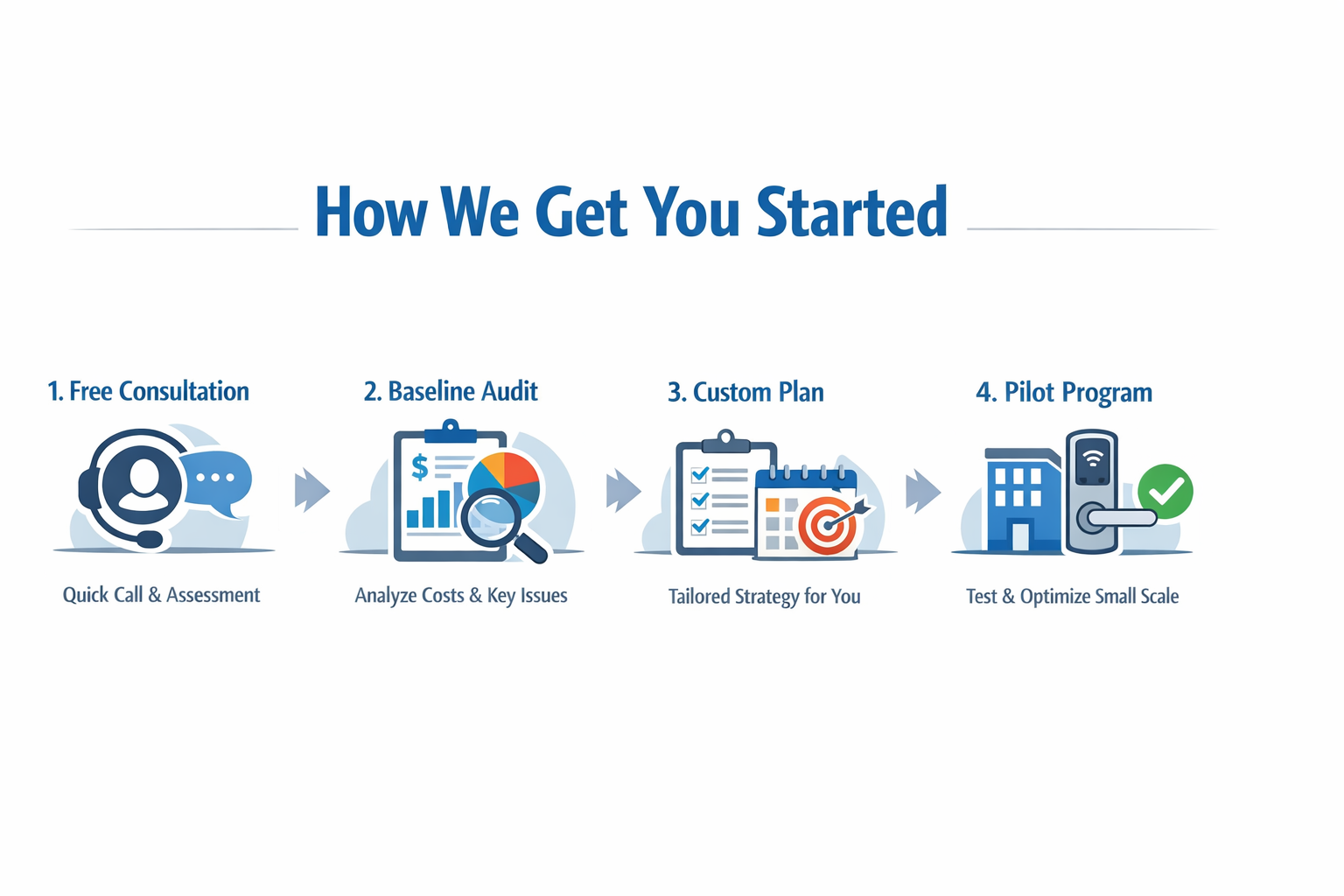 How We Get You Started

1. Free Consultation

Quick Call & Assessment

2. Baseline Audit

$

Analyze Costs & Key Issues

3. Custom Plan

Tailored Strategy for You

4. Pilot Program

Test & Optimize Small Scale